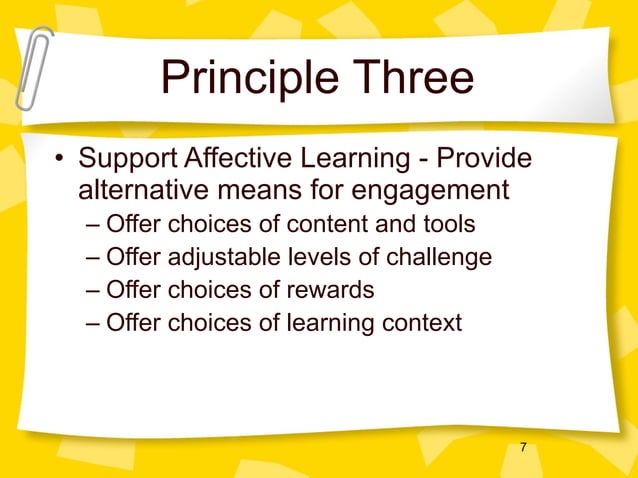 Principle Three

• Support Affective Learning - Provide alternative means for engagement
– Offer choices of content and tools
– Offer adjustable levels of challenge
– Offer choices of rewards
– Offer choices of learning context

7